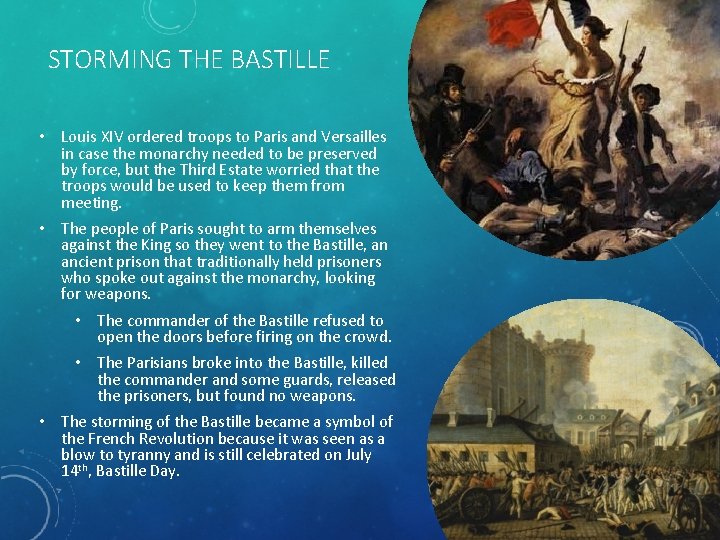 STORMING THE BASTILLE

• Louis XIV ordered troops to Paris and Versailles in case the monarchy needed to be preserved by force, but the Third Estate worried that the troops would be used to keep them from meeting.

• The people of Paris sought to arm themselves against the King so they went to the Bastille, an ancient prison that traditionally held prisoners who spoke out against the monarchy, looking for weapons.

• The commander of the Bastille refused to open the doors before firing on the crowd.

• The Parisians broke into the Bastille, killed the commander and some guards, released the prisoners, but found no weapons.

• The storming of the Bastille became a symbol of the French Revolution because it was seen as a blow to tyranny and is still celebrated on July 14$^{th}$, Bastille Day.